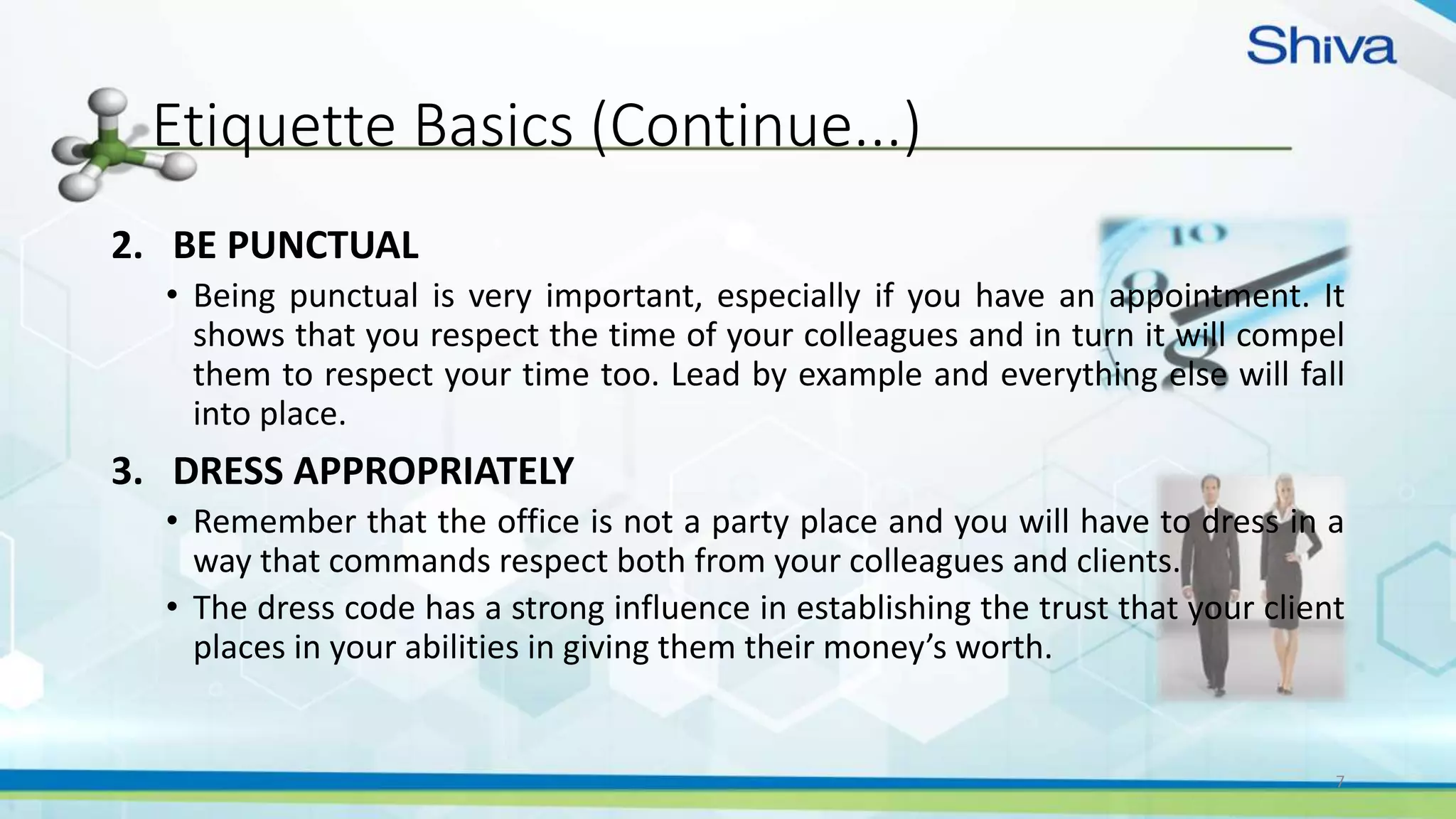 Shiva

Etiquette Basics (Continue...)

2. BE PUNCTUAL

• Being punctual is very important, especially if you have an appointment. It shows that you respect the time of your colleagues and in turn it will compel them to respect your time too. Lead by example and everything else will fall into place.

3. DRESS APPROPRIATELY

• Remember that the office is not a party place and you will have to dress in a way that commands respect both from your colleagues and clients.

• The dress code has a strong influence in establishing the trust that your client places in your abilities in giving them their money's worth.

10

9

7